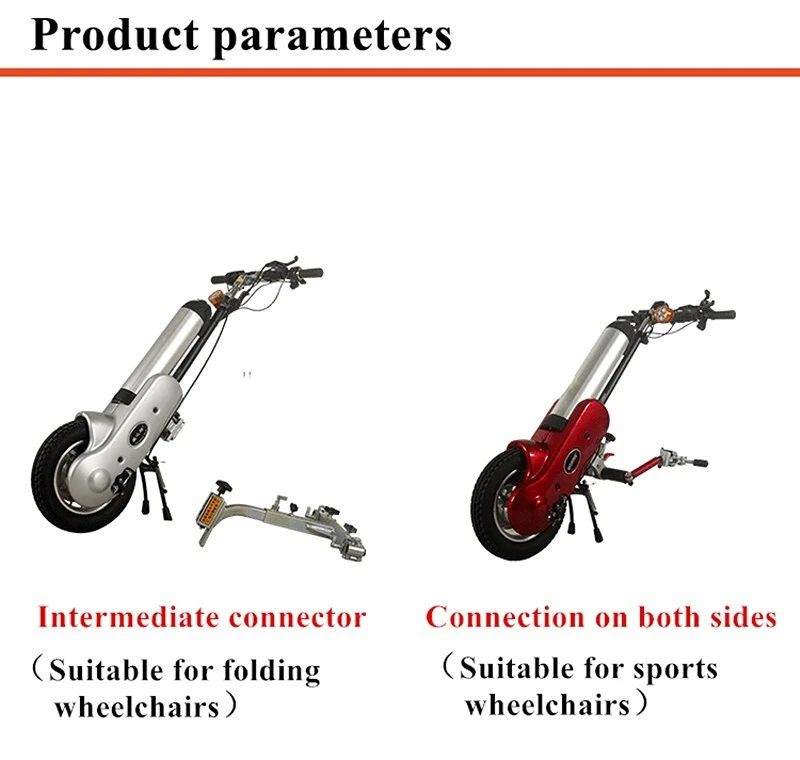 Product parameters

Intermediate connector

（Suitable for folding wheelchairs）

Connection on both sides

（Suitable for sports wheelchairs）